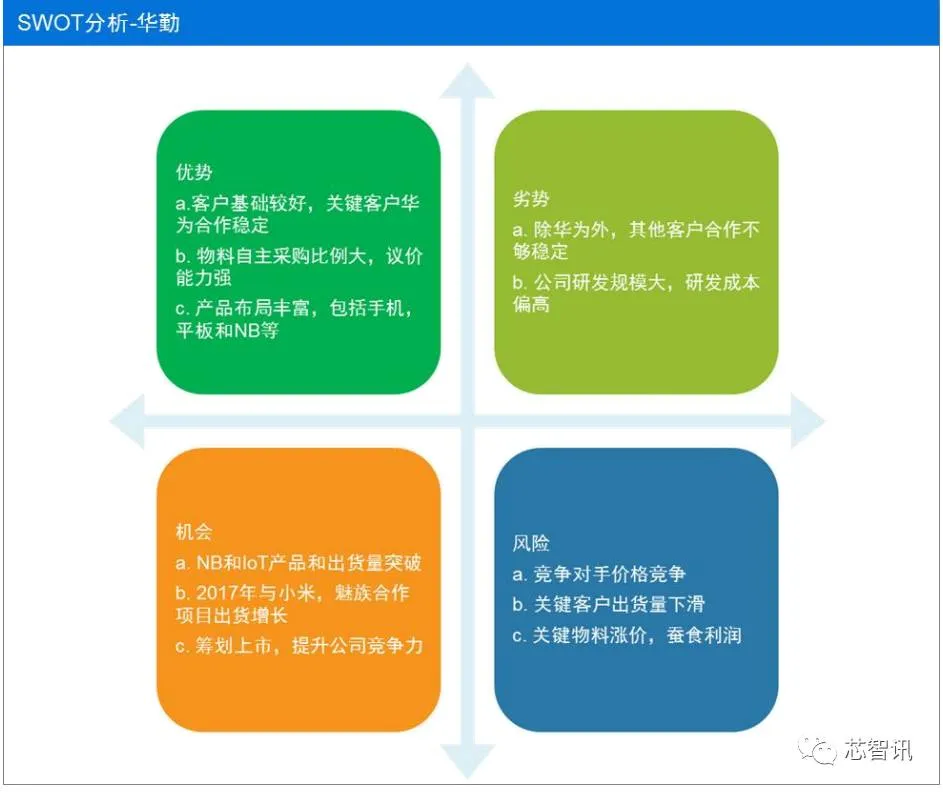 SWOT分析-华勤

优势
a.客户基础较好，关键客户华为合作稳定
b. 物料自主采购比例大，议价能力强
c. 产品布局丰富，包括手机，平板和NB等

劣势
a. 除华为外，其他客户合作不够稳定
b. 公司研发规模大，研发成本偏高

机会
a. NB和IoT产品和出货量突破
b. 2017年与小米，魅族合作项目出货增长
c. 筹划上市，提升公司竞争力

风险
a. 竞争对手价格竞争
b. 关键客户出货量下滑
c. 关键物料涨价，蚕食利润

芯智讯